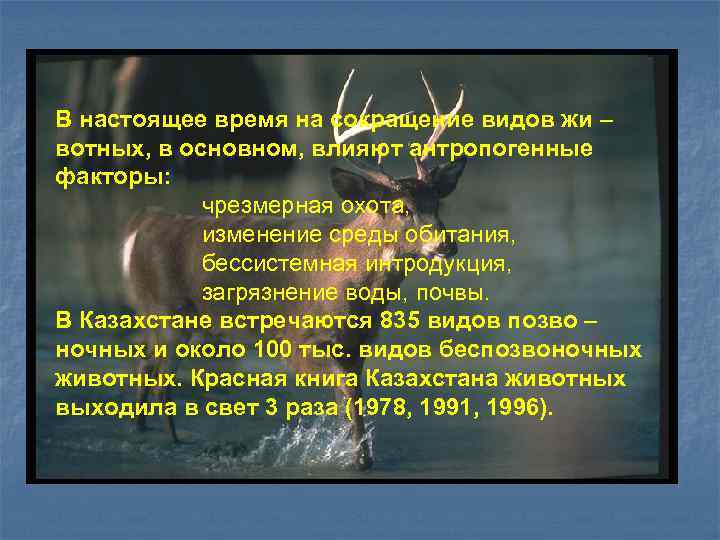 В настоящее время на сокращение видов жи – вотных, в основном, влияют антропогенные факторы:

чрезмерная охота,
изменение среды обитания,
бессистемная интродукция,
загрязнение воды, почвы.

В Казахстане встречаются 835 видов позво – ночных и около 100 тыс. видов беспозвоночных животных. Красная книга Казахстана животных выходила в свет 3 раза (1978, 1991, 1996).